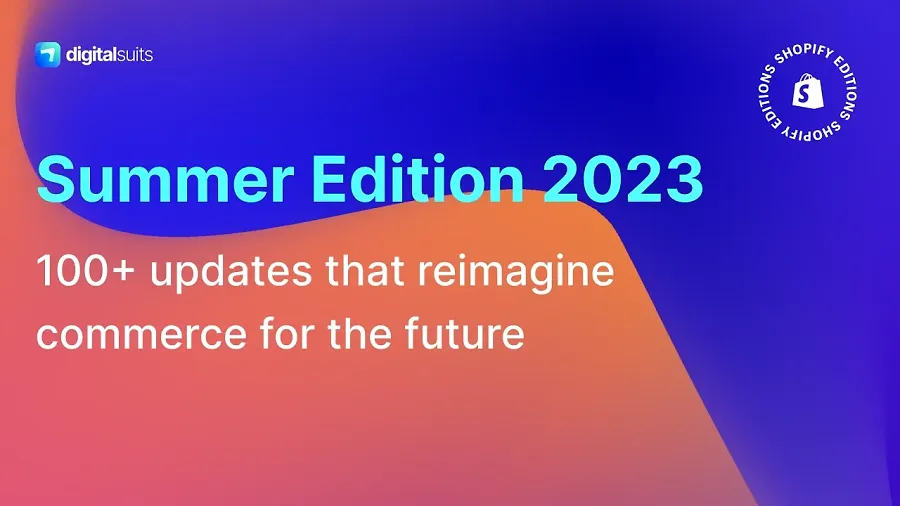 digitalsuits

SHOPIFY EDITIONS SHOPIFY EDITIONS

Summer Edition 2023

100+ updates that reimagine commerce for the future